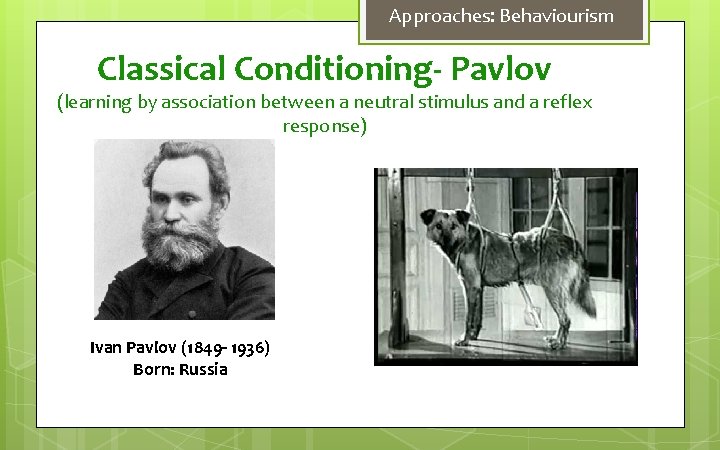 Approaches: Behaviourism

Classical Conditioning- Pavlov
(learning by association between a neutral stimulus and a reflex response)

Ivan Pavlov (1849- 1936)
Born: Russia